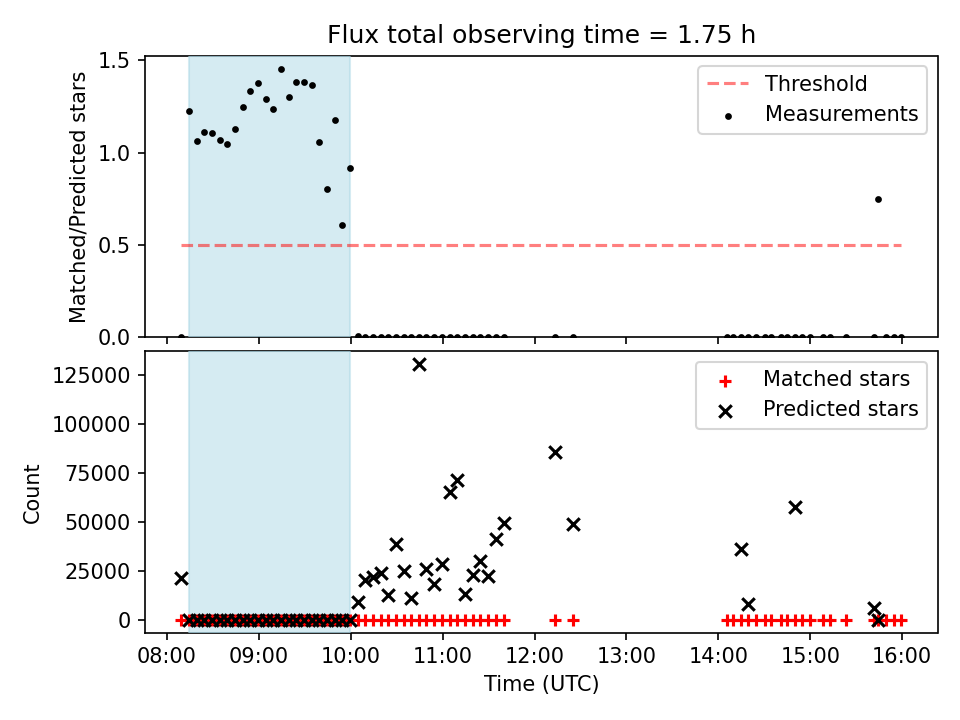 Flux total observing time = 1.75 h

Matched/Predicted stars

1.5
1.0
0.5
0.0

Threshold
Measurements

Count

125000
100000
75000
50000
25000
0

Matched stars
Predicted stars

08:00
09:00
10:00
11:00
12:00
13:00
14:00
15:00
16:00

Time (UTC)